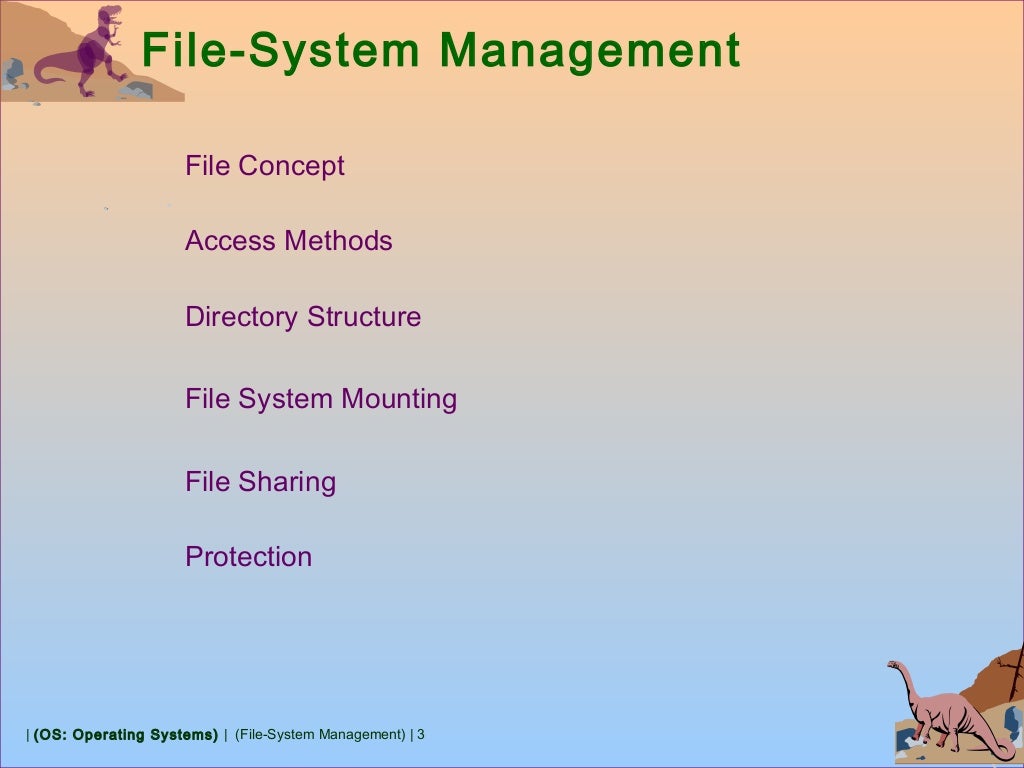 File-System Management

File Concept

Access Methods

Directory Structure

File System Mounting

File Sharing

Protection

| (OS: Operating Systems) | (File-System Management) | 3